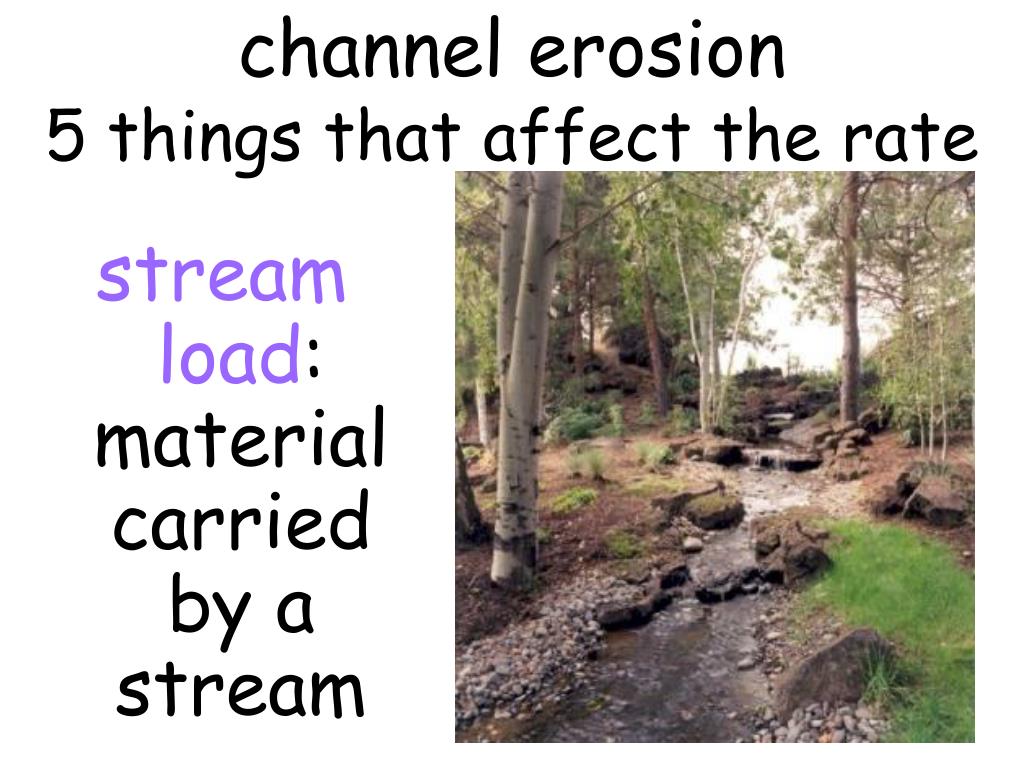 channel erosion
5 things that affect the rate

stream load: material carried by a stream